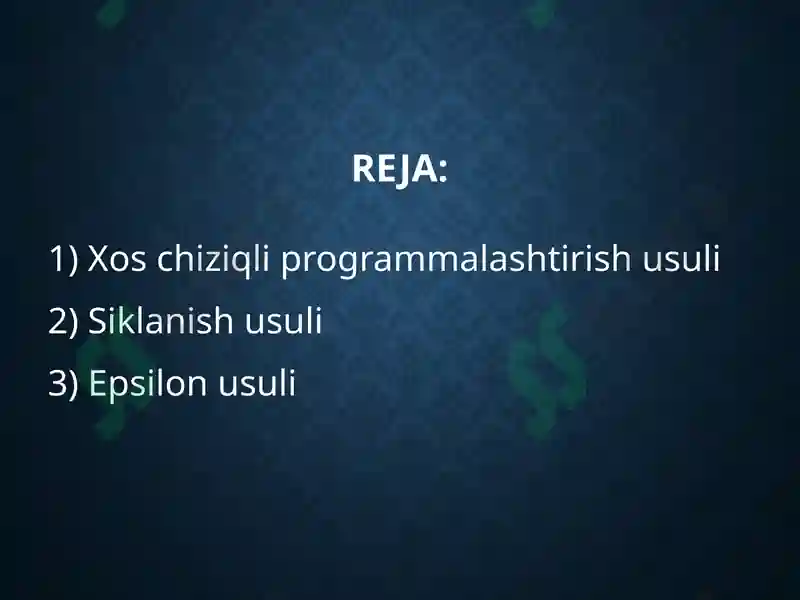 REJA:

1) Xos chiziqli programmalashtirish usuli
2) Siklanish usuli
3) Epsilon usuli